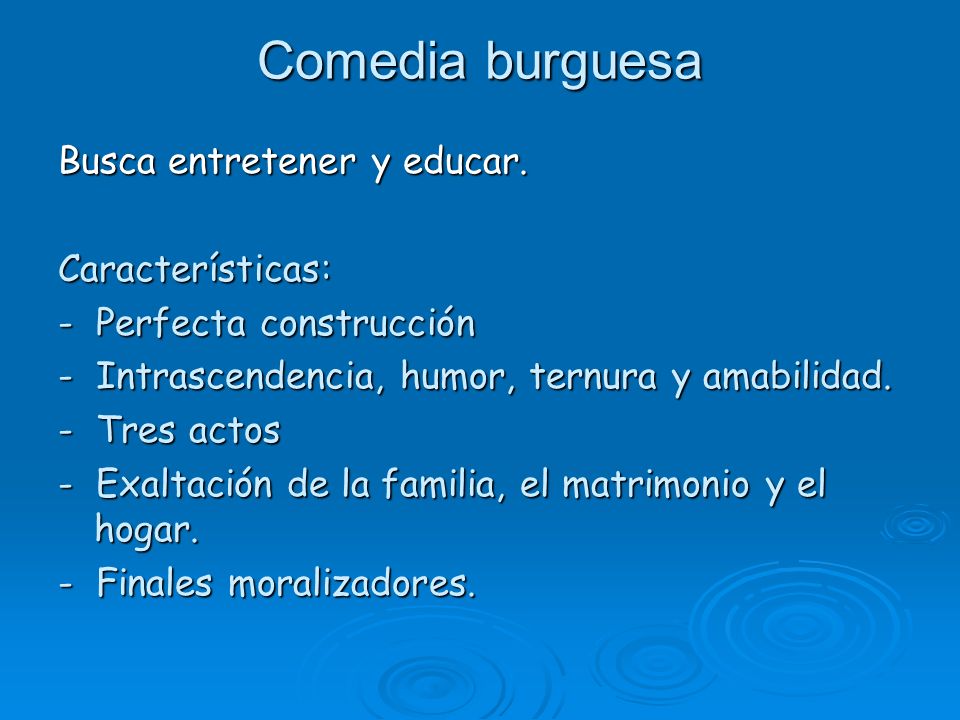 Comedia burguesa

Busca entretener y educar.

Características:
- Perfecta construcción
- Intrascendencia, humor, ternura y amabilidad.
- Tres actos
- Exaltación de la familia, el matrimonio y el hogar.
- Finales moralizadores.